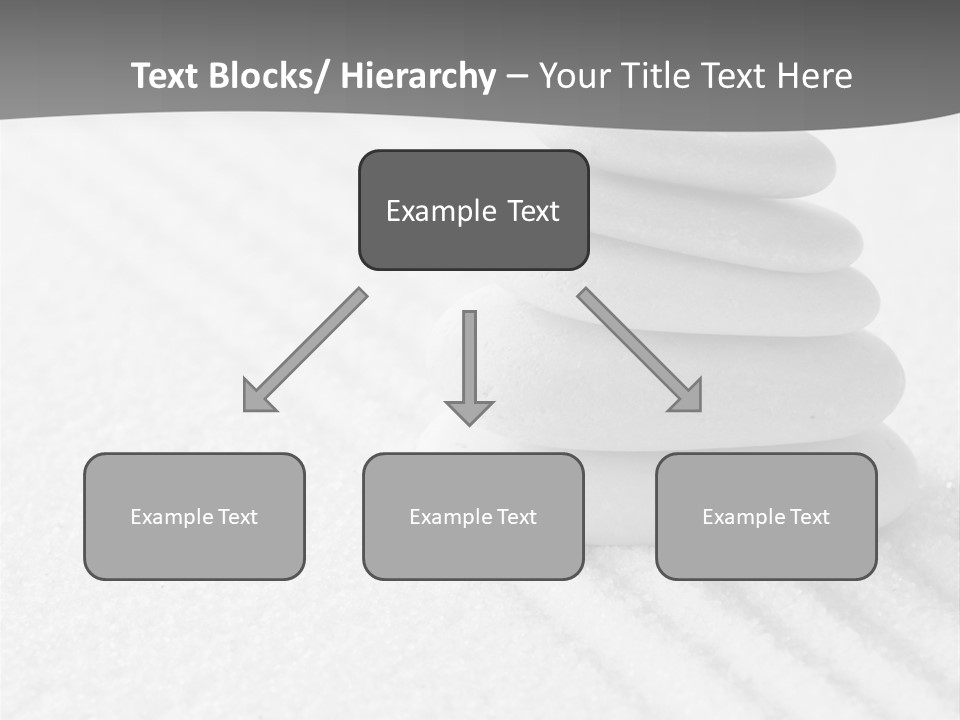 Text Blocks/ Hierarchy – Your Title Text Here

Example Text

Example Text

Example Text

Example Text